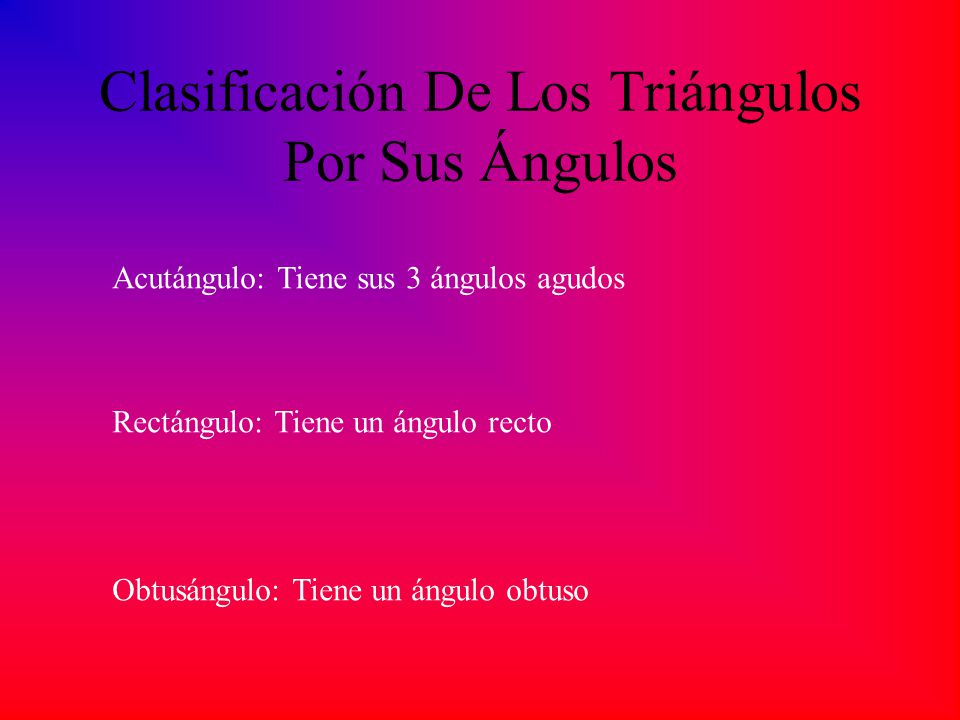 Clasificación De Los Triángulos Por Sus Ángulos

Acutángulo: Tiene sus 3 ángulos agudos

Rectángulo: Tiene un ángulo recto

Obtusángulo: Tiene un ángulo obtuso